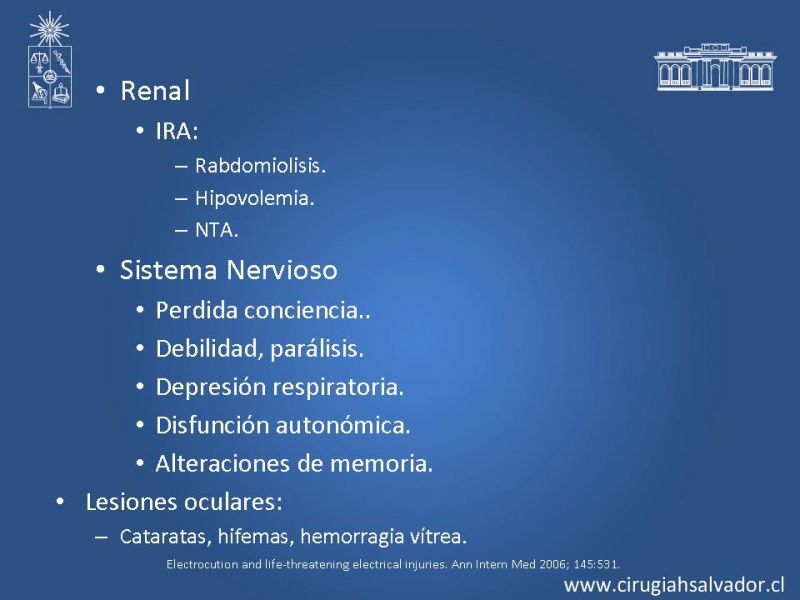 • Renal
  • IRA:
    – Rabdomiolisis.
    – Hipovolemia.
    – NTA.
• Sistema Nervioso
  • Perdida conciencia..
  • Debilidad, parálisis.
  • Depresión respiratoria.
  • Disfunción autonómica.
  • Alteraciones de memoria.
• Lesiones oculares:
  – Cataratas, hifemas, hemorragia vítrea.

Electrocution and life-threatening electrical injuries. Ann Intern Med 2006; 145:531.

www.cirugiahsalvador.cl